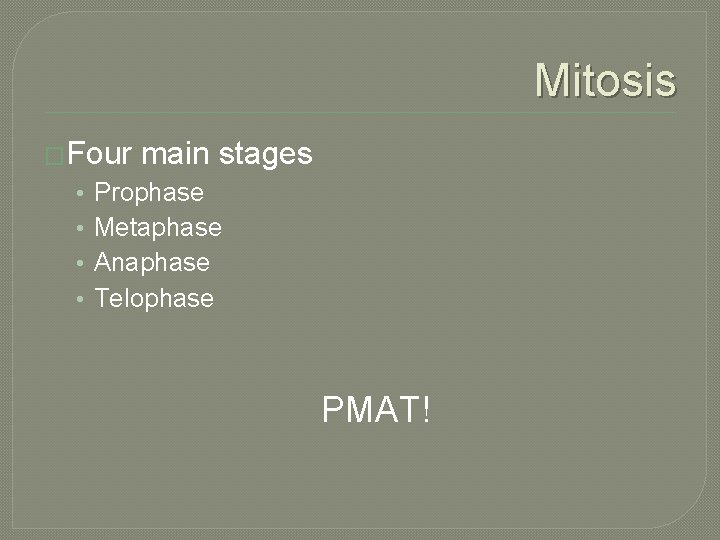 Mitosis

Four main stages

• Prophase
• Metaphase
• Anaphase
• Telophase

PMAT!